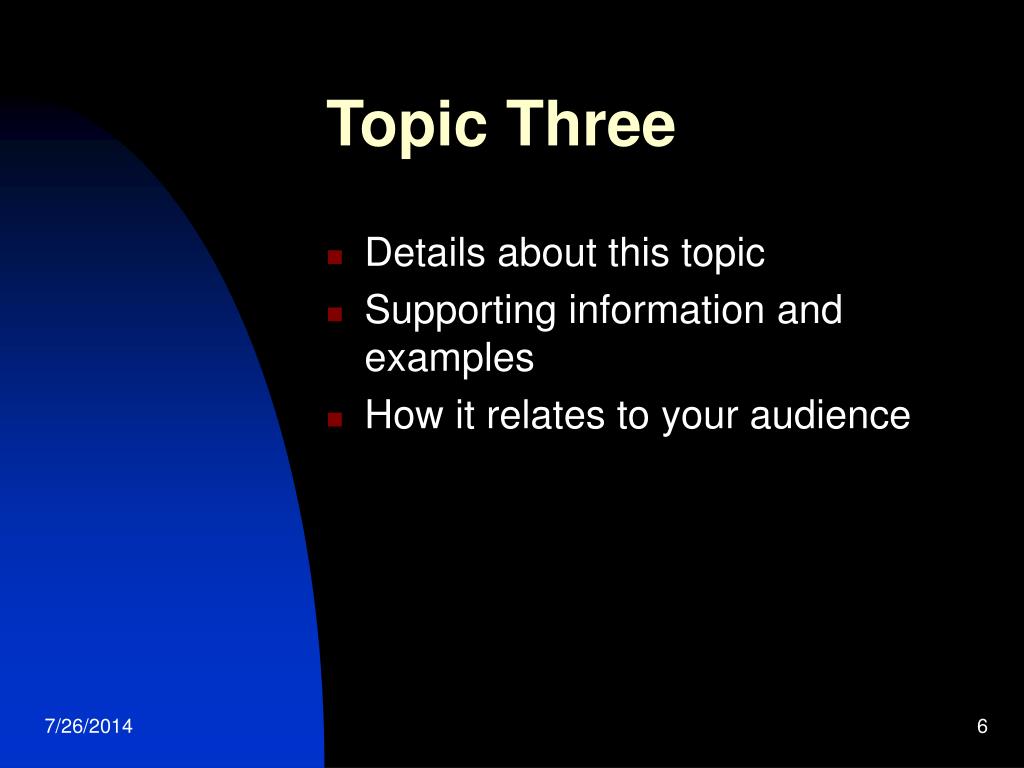 Topic Three

- Details about this topic
- Supporting information and examples
- How it relates to your audience

7/26/2014

6